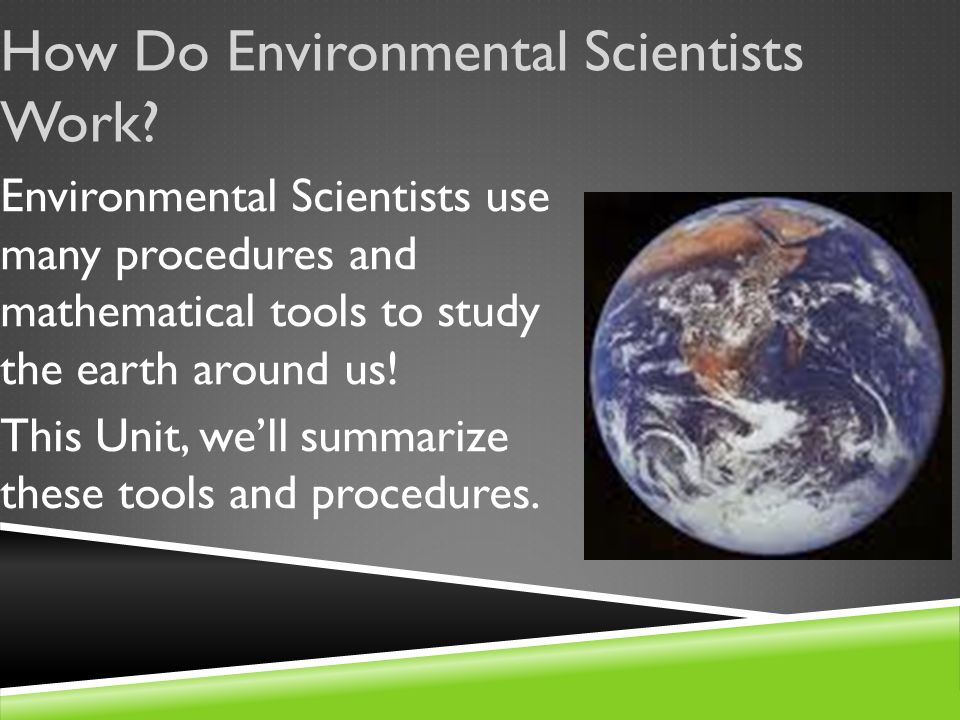 How Do Environmental Scientists Work?

Environmental Scientists use many procedures and mathematical tools to study the earth around us!

This Unit, we'll summarize these tools and procedures.